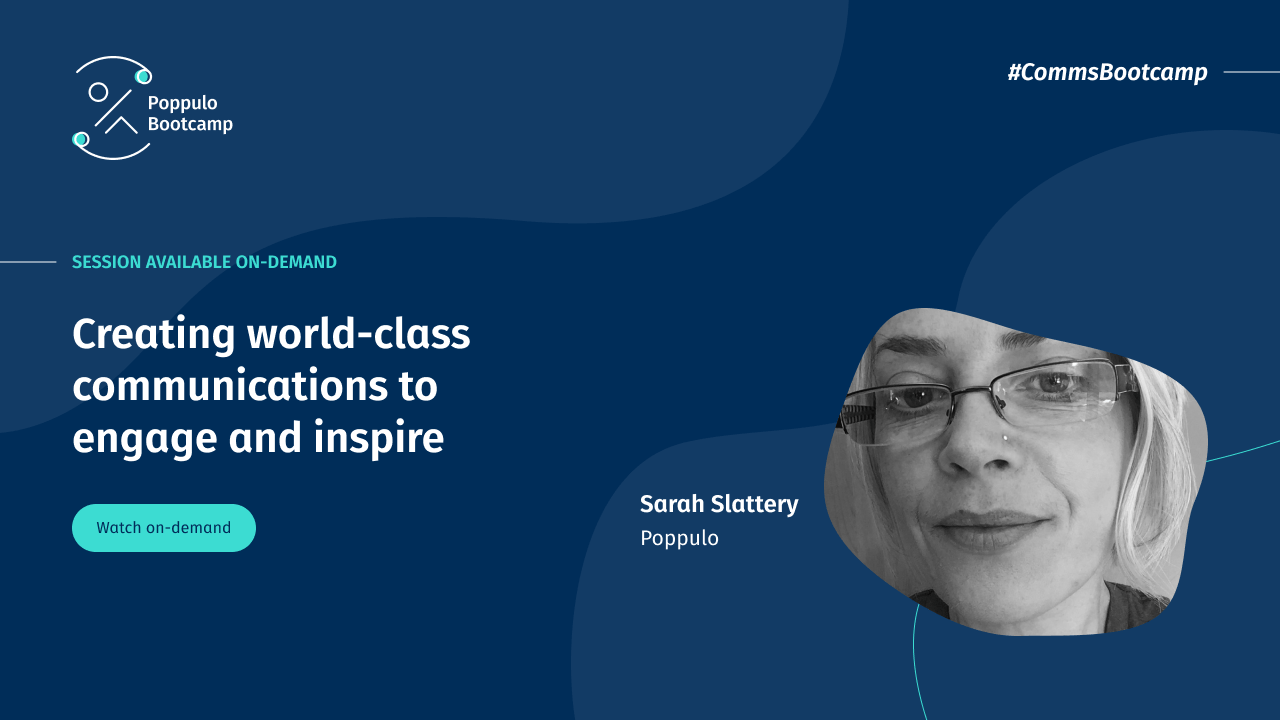 Poppulo Bootcamp

#CommsBootcamp

SESSION AVAILABLE ON-DEMAND

Creating world-class communications to engage and inspire

Watch on-demand

Sarah Slattery
Poppulo